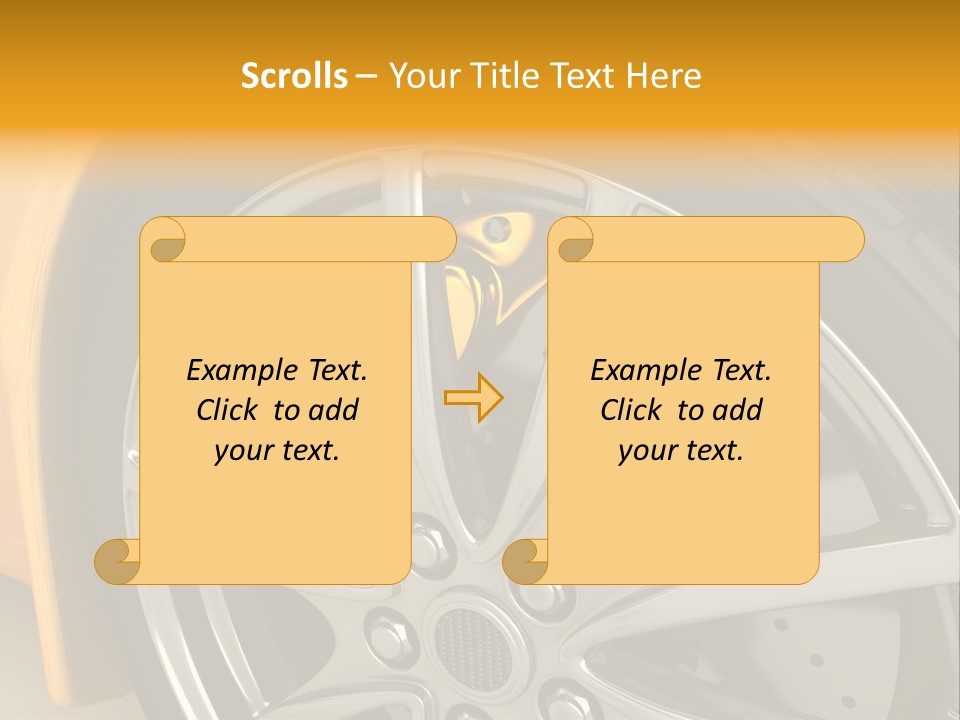 Scrolls – Your Title Text Here

Example Text. Click to add your text.

Example Text. Click to add your text.